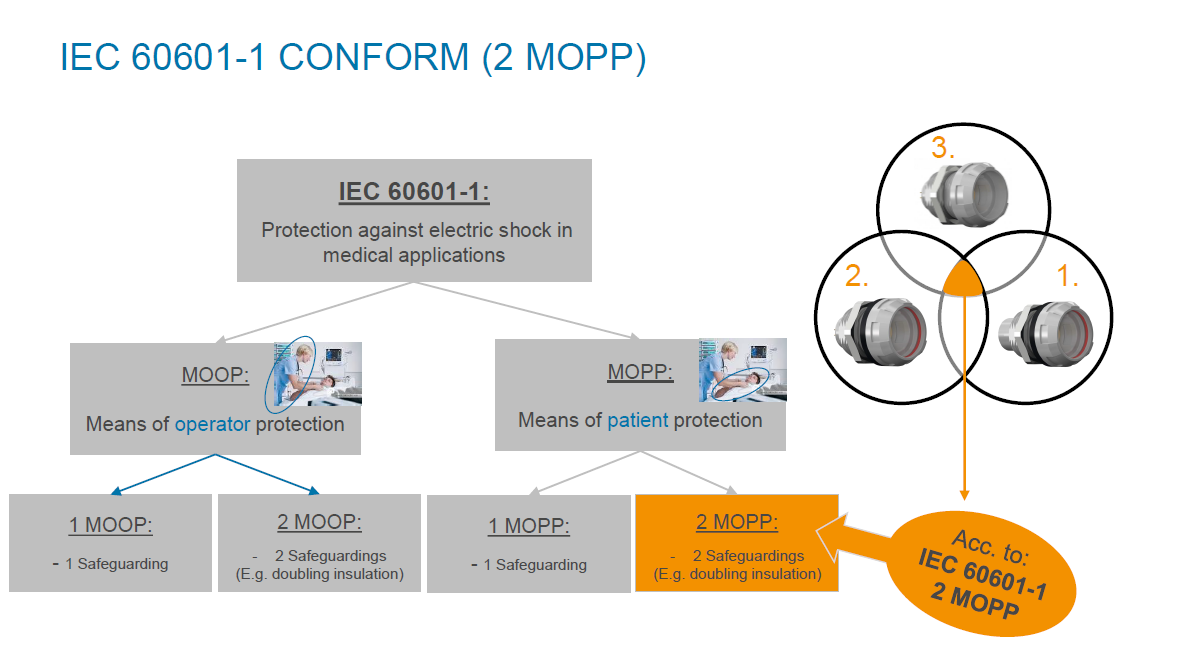 IEC 60601-1 CONFORM (2 MOPP)

IEC 60601-1:

Protection against electric shock in medical applications

MOOP:

Means of operator protection

MOPP:

Means of patient protection

1 MOOP:

- 1 Safeguarding

2 MOOP:

- 2 Safeguardings (E.g. doubling insulation)

1 MOPP:

- 1 Safeguarding

2 MOPP:

- 2 Safeguardings (E.g. doubling insulation)

3.

2.

1.

Acc. to: IEC 60601-1 2 MOPP